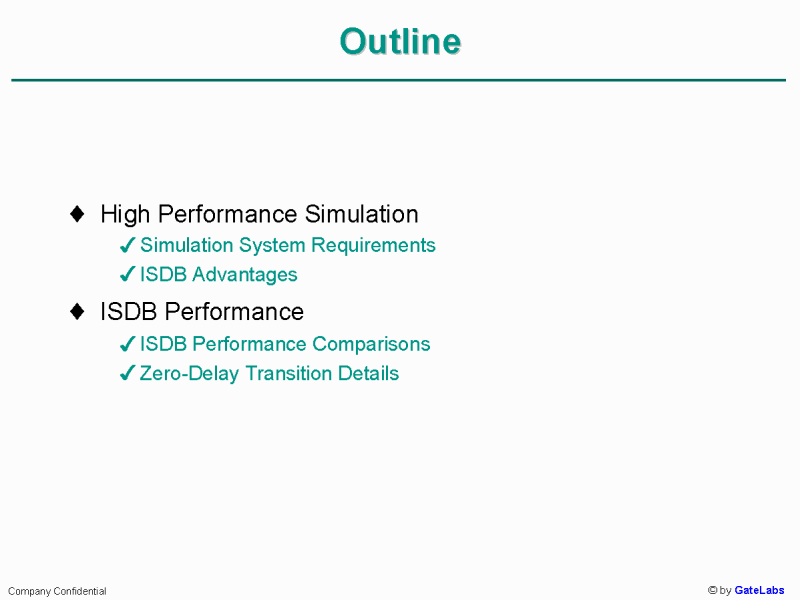 Outline

♦ High Performance Simulation
✓ Simulation System Requirements
✓ ISDB Advantages

♦ ISDB Performance
✓ ISDB Performance Comparisons
✓ Zero-Delay Transition Details

Company Confidential

© by GateLabs